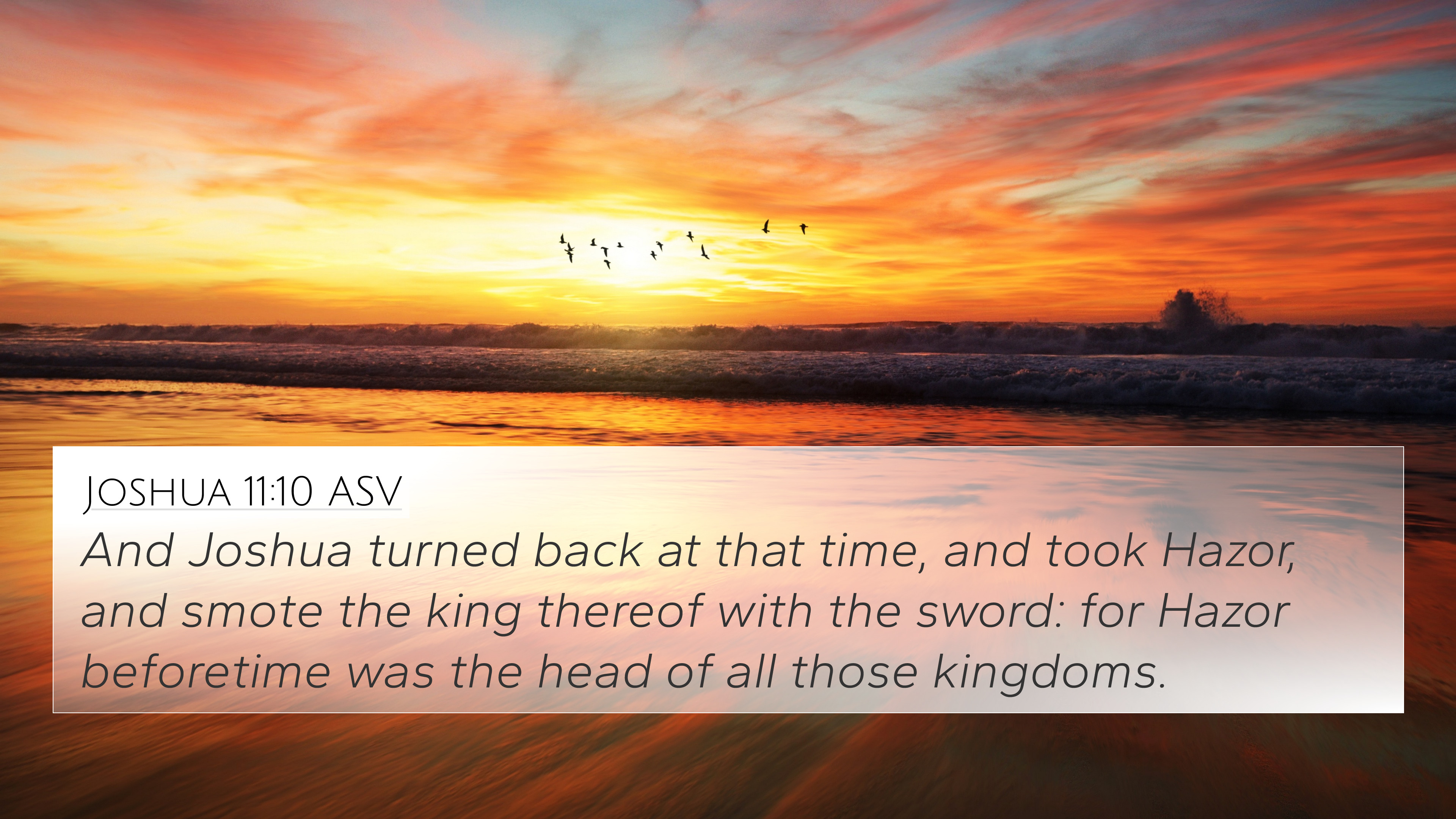 Joshua 11:10 ASV

And Joshua turned back at that time, and took Hazor, and smote the king thereof with the sword: for Hazor beforetime was the head of all those kingdoms.